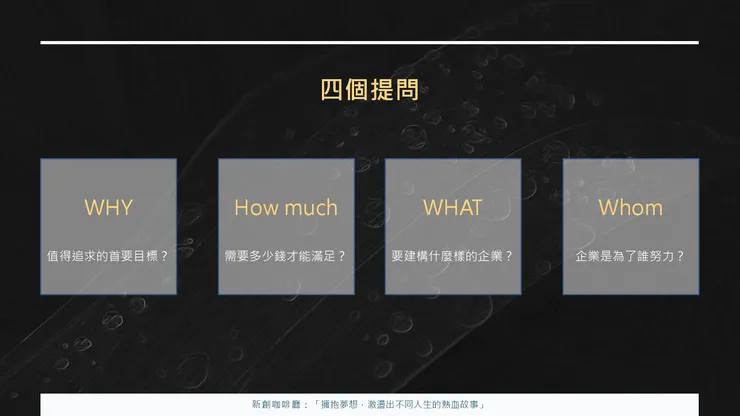 四個提問

WHY

值得追求的首要目標？

How much

需要多少錢才能滿足？

WHAT

要建構什麼樣的企業？

Whom

企業是為了誰努力？

新創咖啡廳：「擁抱夢想，激盪出不同人生的熱血故事」